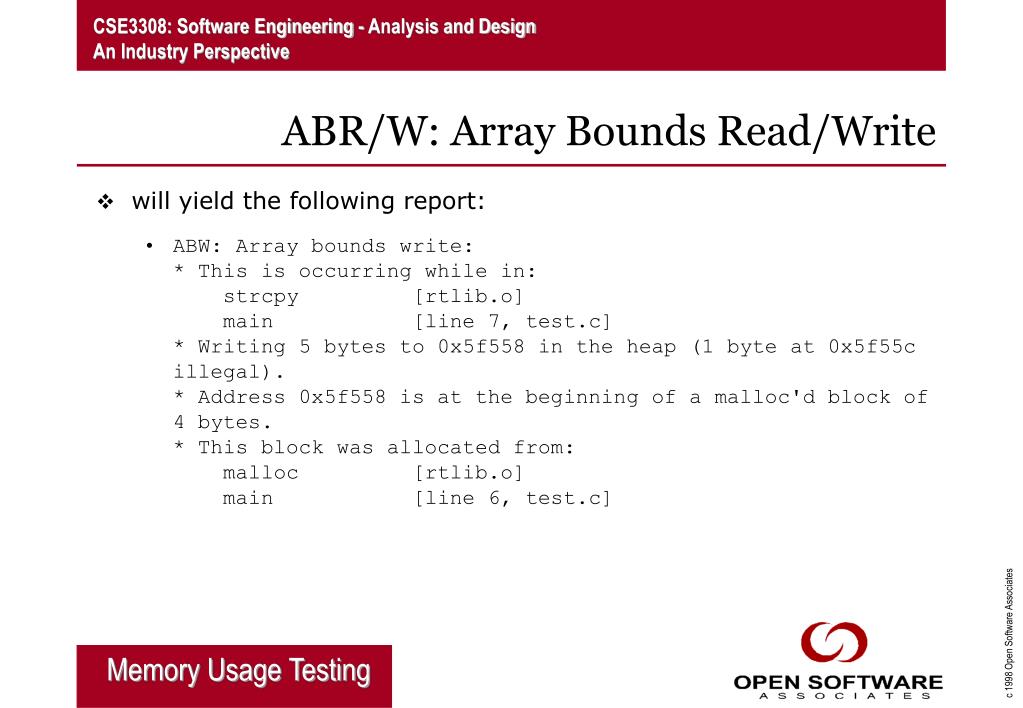 CSE3308: Software Engineering - Analysis and Design
An Industry Perspective

ABR/W: Array Bounds Read/Write

❖ will yield the following report:

• ABW: Array bounds write:
* This is occurring while in:
strcpy [rtlib.o]
main [line 7, test.c]
* Writing 5 bytes to 0x5f558 in the heap (1 byte at 0x5f55c illegal).
* Address 0x5f558 is at the beginning of a malloc'd block of 4 bytes.
* This block was allocated from:
malloc [rtlib.o]
main [line 6, test.c]

Memory Usage Testing

OPEN SOFTWARE
ASSOCIATES

c 1998 Open Software Associates